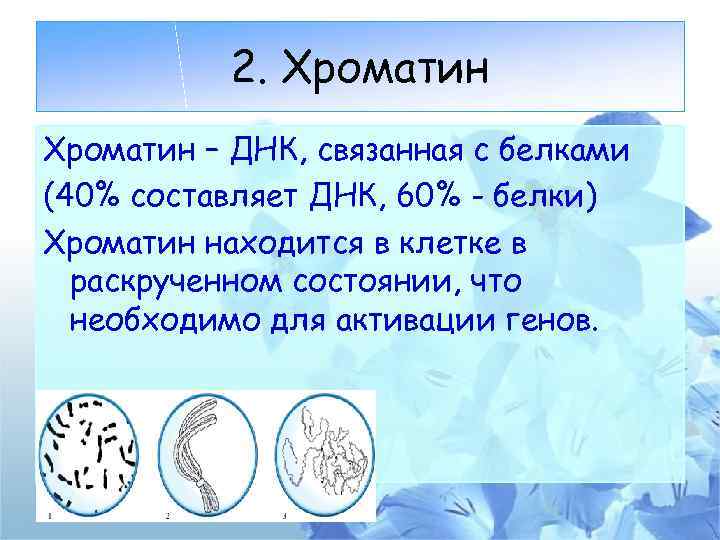 2. Хроматин

Хроматин – ДНК, связанная с белками (40% составляет ДНК, 60% - белки)

Хроматин находится в клетке в раскрученном состоянии, что необходимо для активации генов.

1

2

3